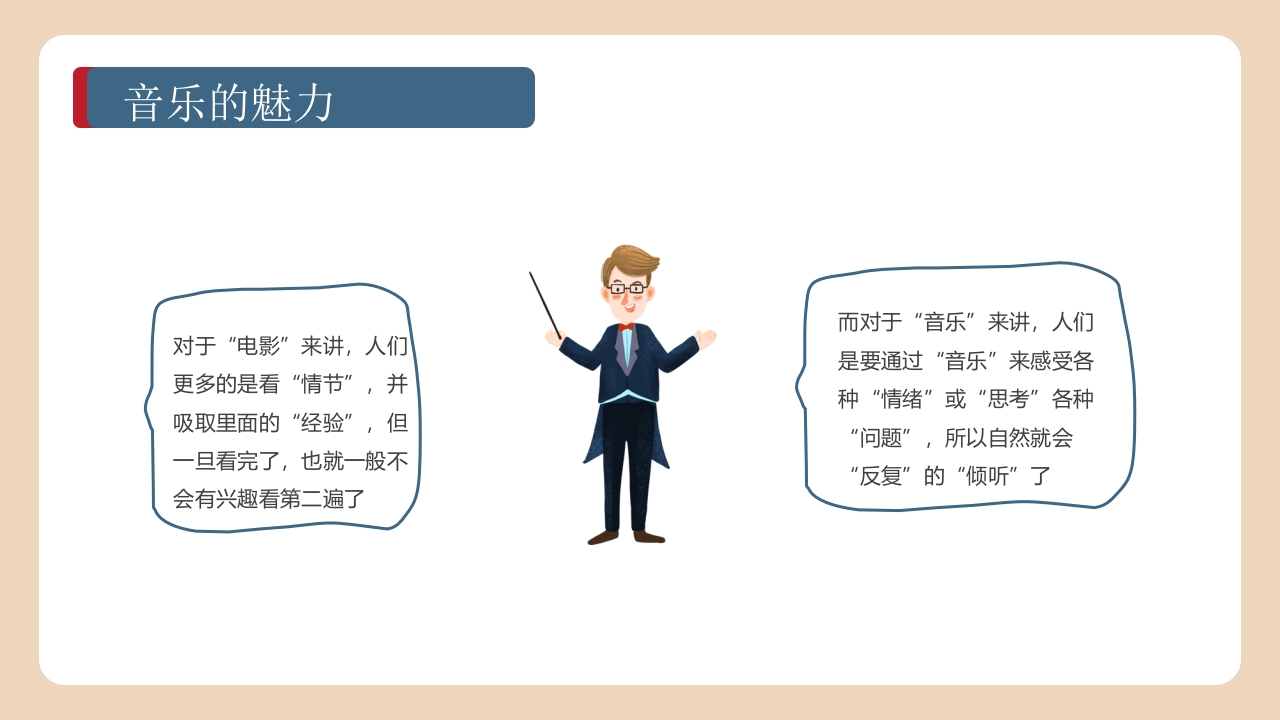 音乐的魅力

对于“电影”来讲，人们更多的是看“情节”，并吸取里面的“经验”，但一旦看完了，也就一般不会有兴趣看第二遍了

而对于“音乐”来讲，人们是要通过“音乐”来感受各种“情绪”或“思考”各种“问题”，所以自然就会“反复”的“倾听”了